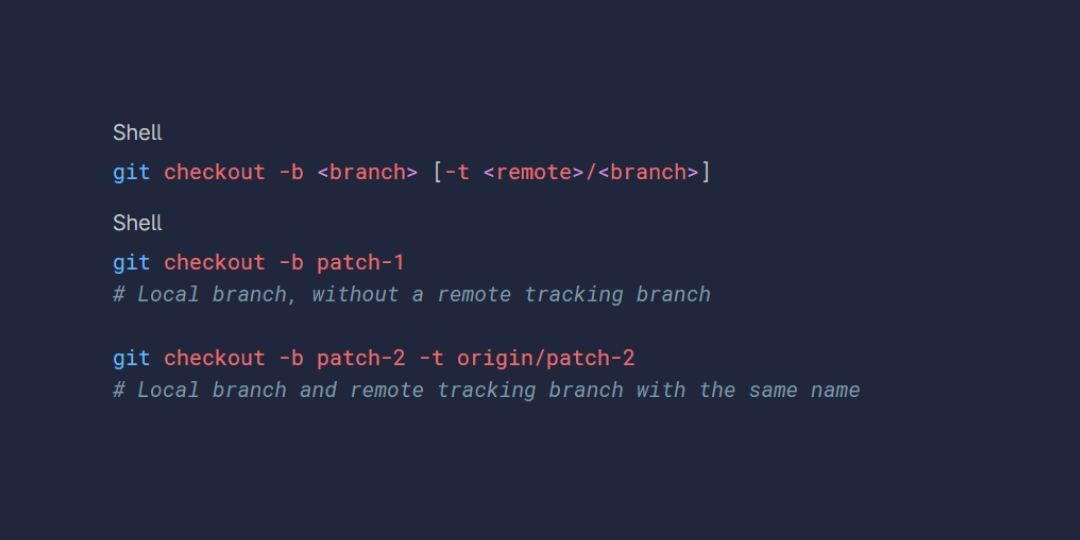 Shell

git checkout -b <branch> [-t <remote>/<branch>]

Shell

git checkout -b patch-1
# Local branch, without a remote tracking branch

git checkout -b patch-2 -t origin/patch-2
# Local branch and remote tracking branch with the same name